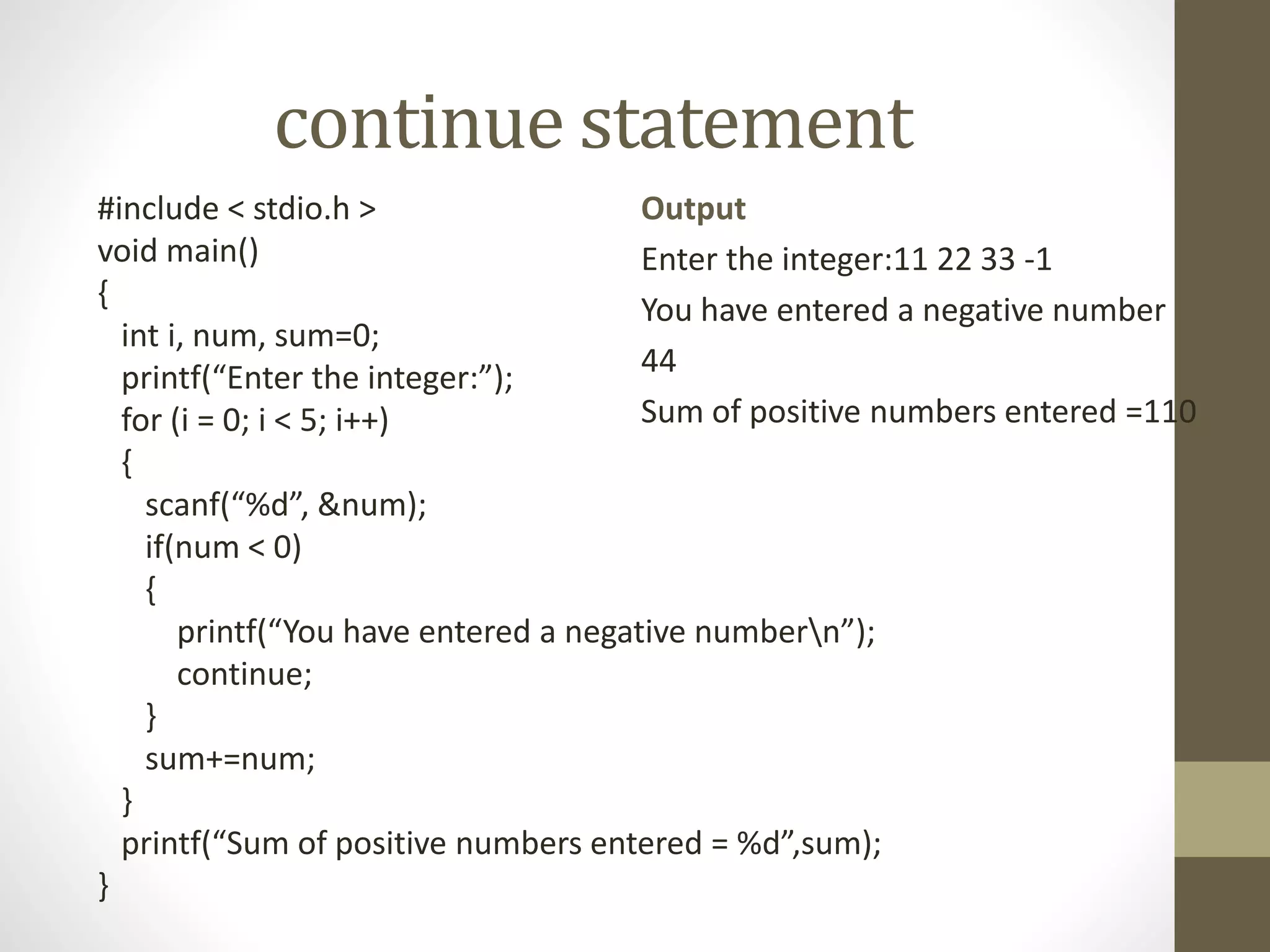 continue statement

#include < stdio.h >
void main()
{
int i, num, sum=0;
printf(“Enter the integer:”);
for (i = 0; i < 5; i++)
{
scanf(“%d”, &num);
if(num < 0)
{
printf(“You have entered a negative number\n”);
continue;
}
sum+=num;
}
printf(“Sum of positive numbers entered = %d”,sum);
}

Output

Enter the integer:11 22 33 -1

You have entered a negative number

44

Sum of positive numbers entered =110